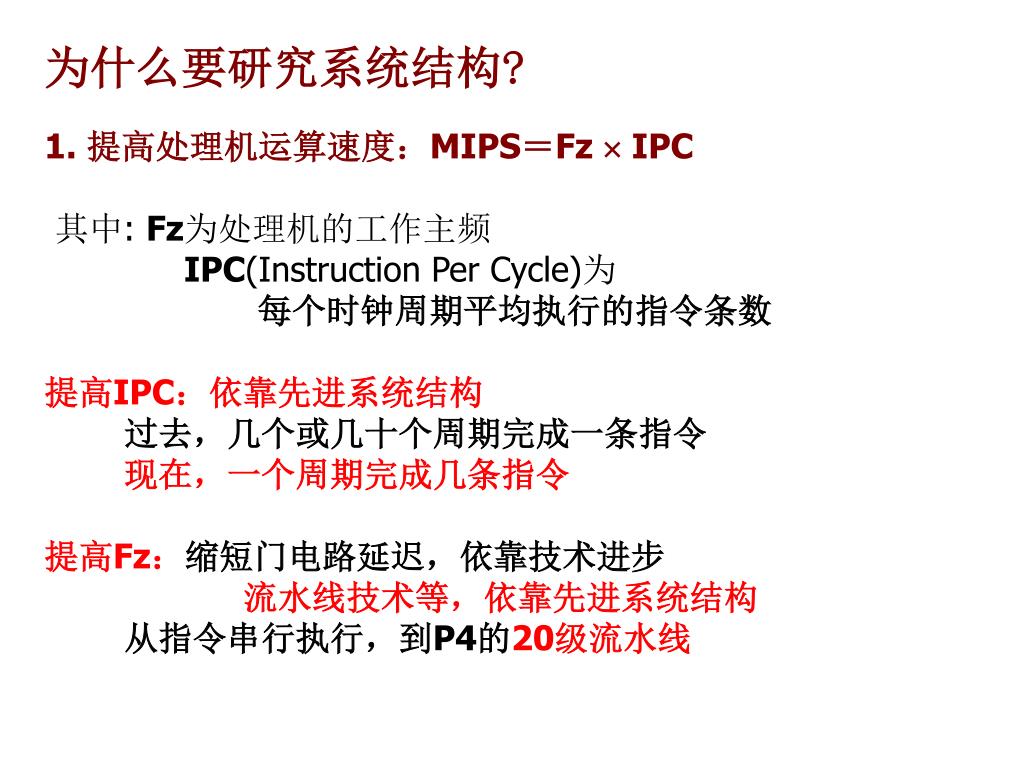 为什么要研究系统结构?

1. 提高处理机运算速度：MIPS＝Fz × IPC

其中: Fz为处理机的工作主频
IPC(Instruction Per Cycle)为
每个时钟周期平均执行的指令条数

提高IPC：依靠先进系统结构
过去，几个或几十个周期完成一条指令
现在，一个周期完成几条指令

提高Fz：缩短门电路延迟，依靠技术进步
流水线技术等，依靠先进系统结构
从指令串行执行，到P4的20级流水线